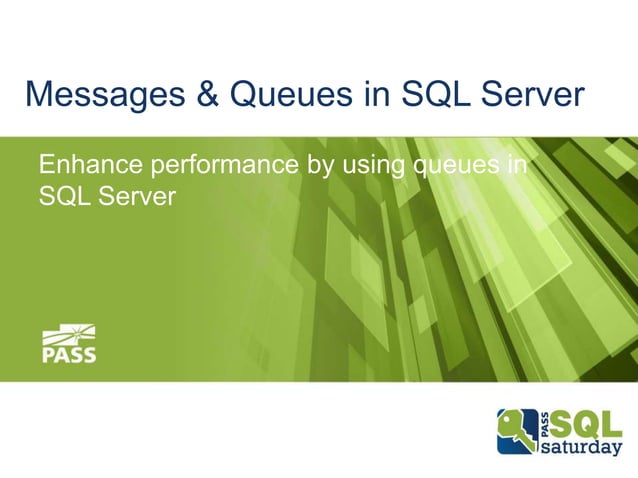 Messages & Queues in SQL Server

Enhance performance by using queues in SQL Server

PASS

PASS SQL saturday